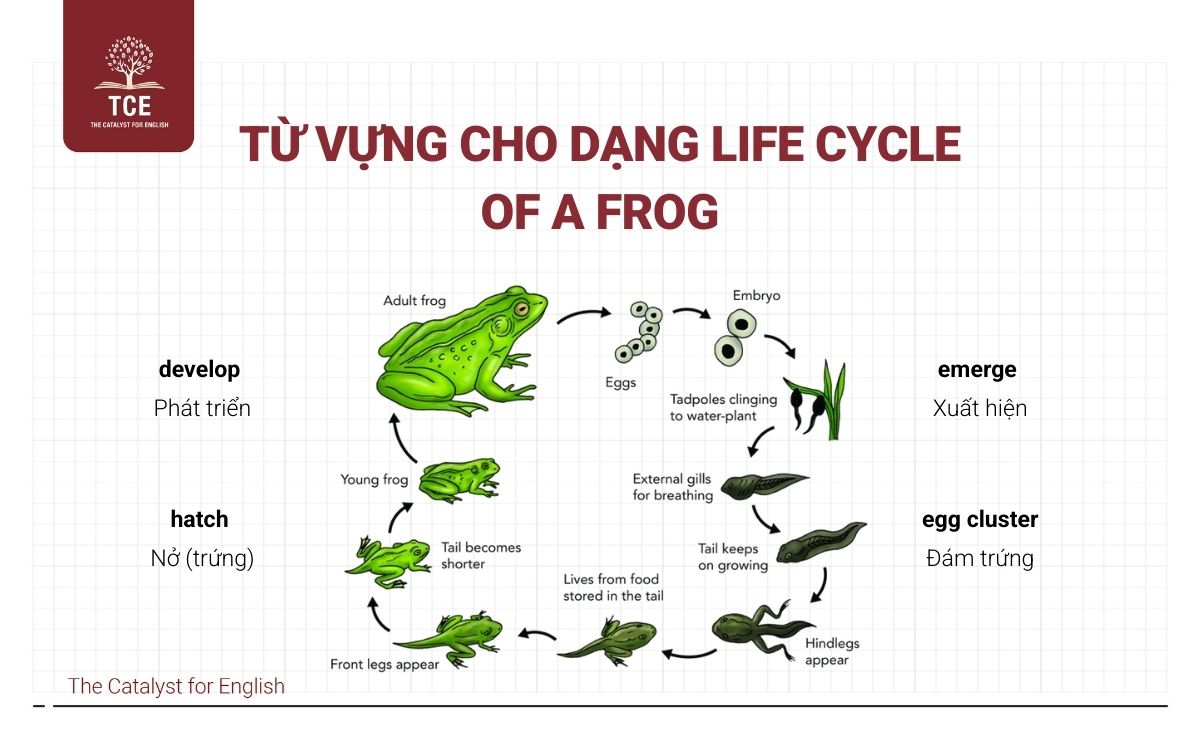 TCE
THE CATALYST FOR ENGLISH

TỪ VỰNG CHO DẠNG LIFE CYCLE OF A FROG

develop
Phát triển

hatch
Nở (trứng)

Adult frog

Eggs

Embryo

Tadpoles clinging to water-plant

External gills for breathing

Tail keeps on growing

Hindlegs appear

Lives from food stored in the tail

Front legs appear

Tail becomes shorter

Young frog

emerge
Xuất hiện

egg cluster
Đám trứng

The Catalyst for English